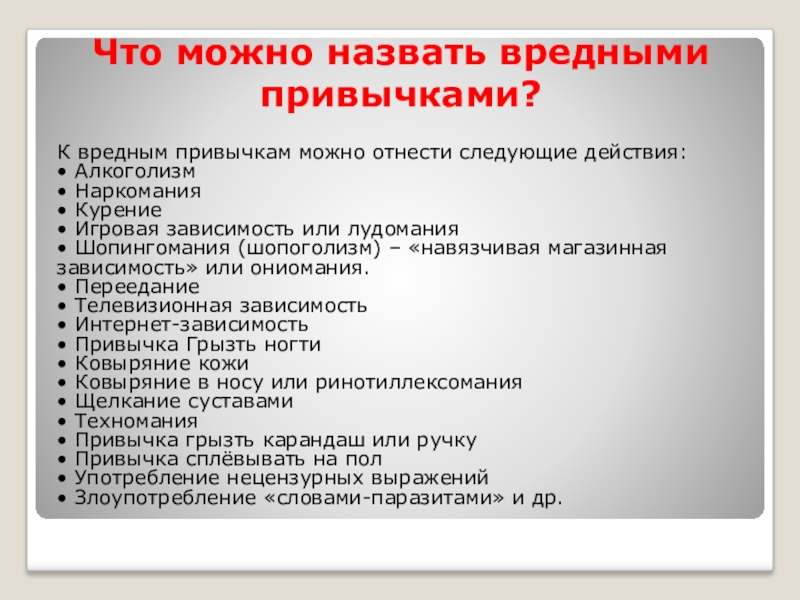 Что можно назвать вредными привычками?

К вредным привычкам можно отнести следующие действия:
• Алкоголизм
• Наркомания
• Курение
• Игровая зависимость или лудомания
• Шопингомания (шопоголизм) – «навязчивая магазинная зависимость» или ониомания.
• Переедание
• Телевизионная зависимость
• Интернет-зависимость
• Привычка Грызть ногти
• Ковыряние кожи
• Ковыряние в носу или ринотиллексомания
• Щелкание суставами
• Техномания
• Привычка грызть карандаш или ручку
• Привычка сплёвывать на пол
• Употребление нецензурных выражений
• Злоупотребление «словами-паразитами» и др.